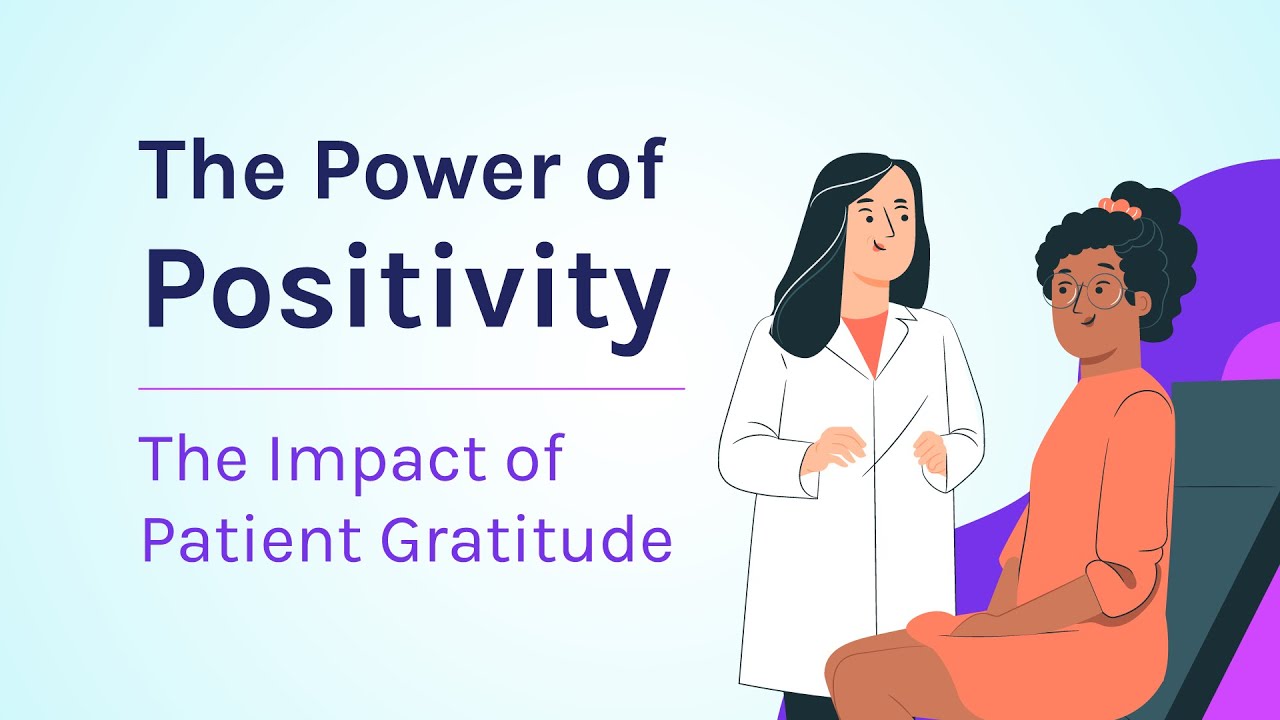 The Power of
Positivity

The Impact of
Patient Gratitude